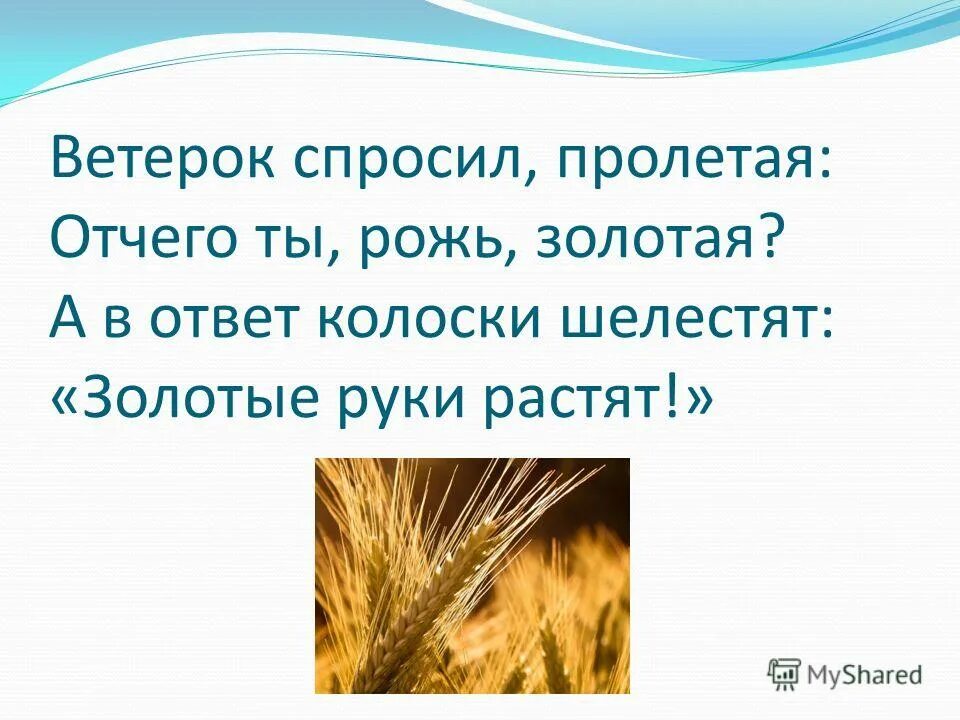 Ветерок спросил, пролетая:
Отчего ты, рожь, золотая?
А в ответ колоски шелестят:
«Золотые руки растят!»

MyShared